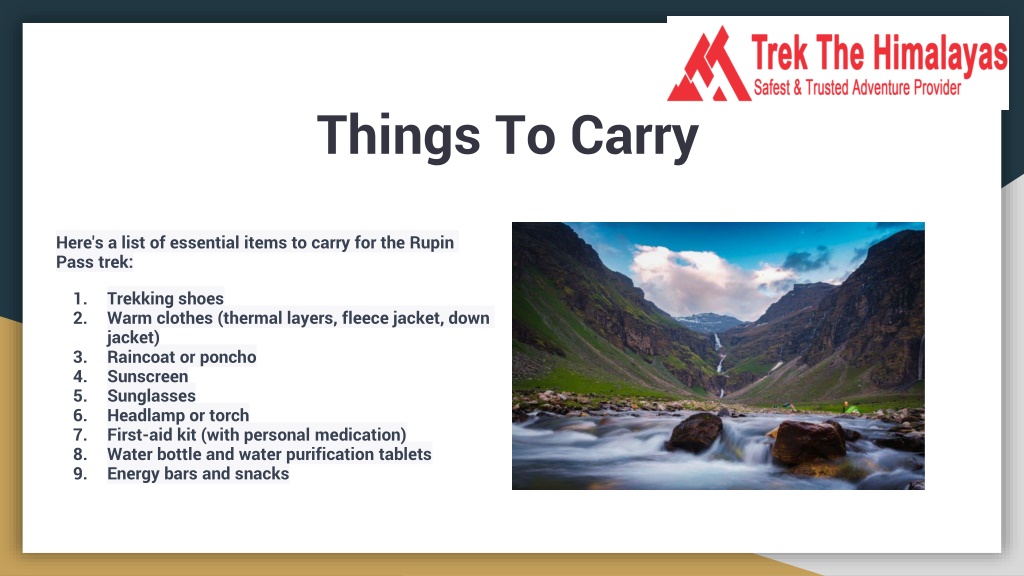 Trek The Himalayas
Safest & Trusted Adventure Provider

Things To Carry

Here's a list of essential items to carry for the Rupin Pass trek:

1. Trekking shoes
2. Warm clothes (thermal layers, fleece jacket, down jacket)
3. Raincoat or poncho
4. Sunscreen
5. Sunglasses
6. Headlamp or torch
7. First-aid kit (with personal medication)
8. Water bottle and water purification tablets
9. Energy bars and snacks